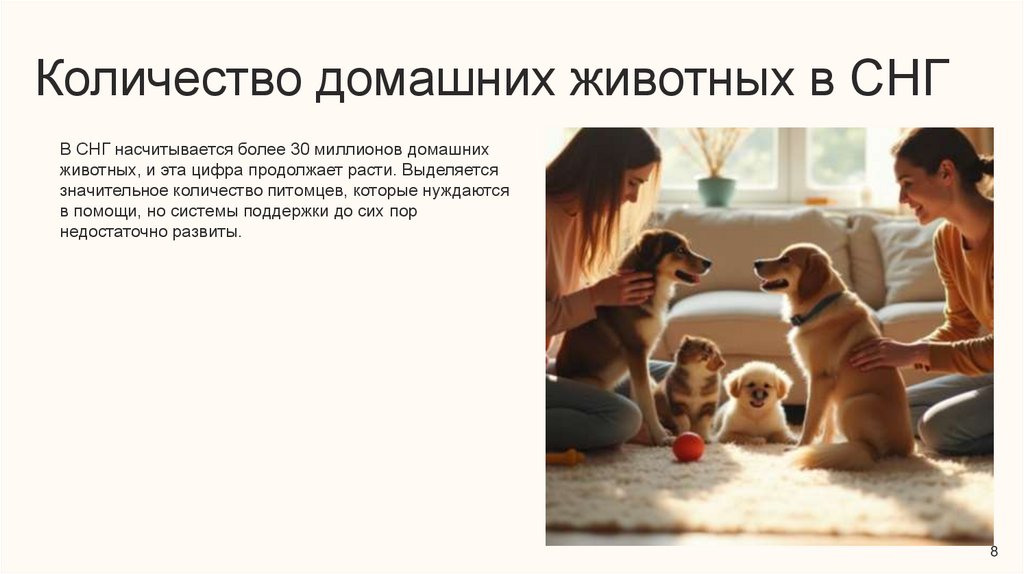 Количество домашних животных в СНГ

В СНГ насчитывается более 30 миллионов домашних животных, и эта цифра продолжает расти. Выделяется значительное количество питомцев, которые нуждаются в помощи, но системы поддержки до сих пор недостаточно развиты.

8